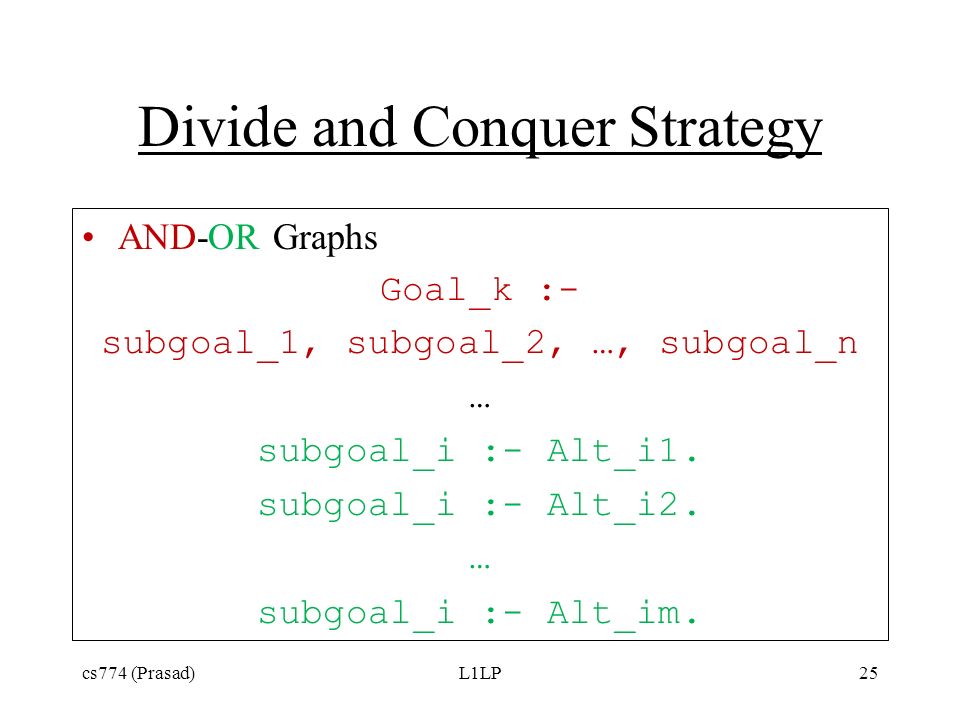 Divide and Conquer Strategy

• AND-OR Graphs

Goal_k :-
subgoal_1, subgoal_2, …, subgoal_n
…
subgoal_i :- Alt_i1.
subgoal_i :- Alt_i2.
…
subgoal_i :- Alt_im.

cs774 (Prasad)
L1LP
25